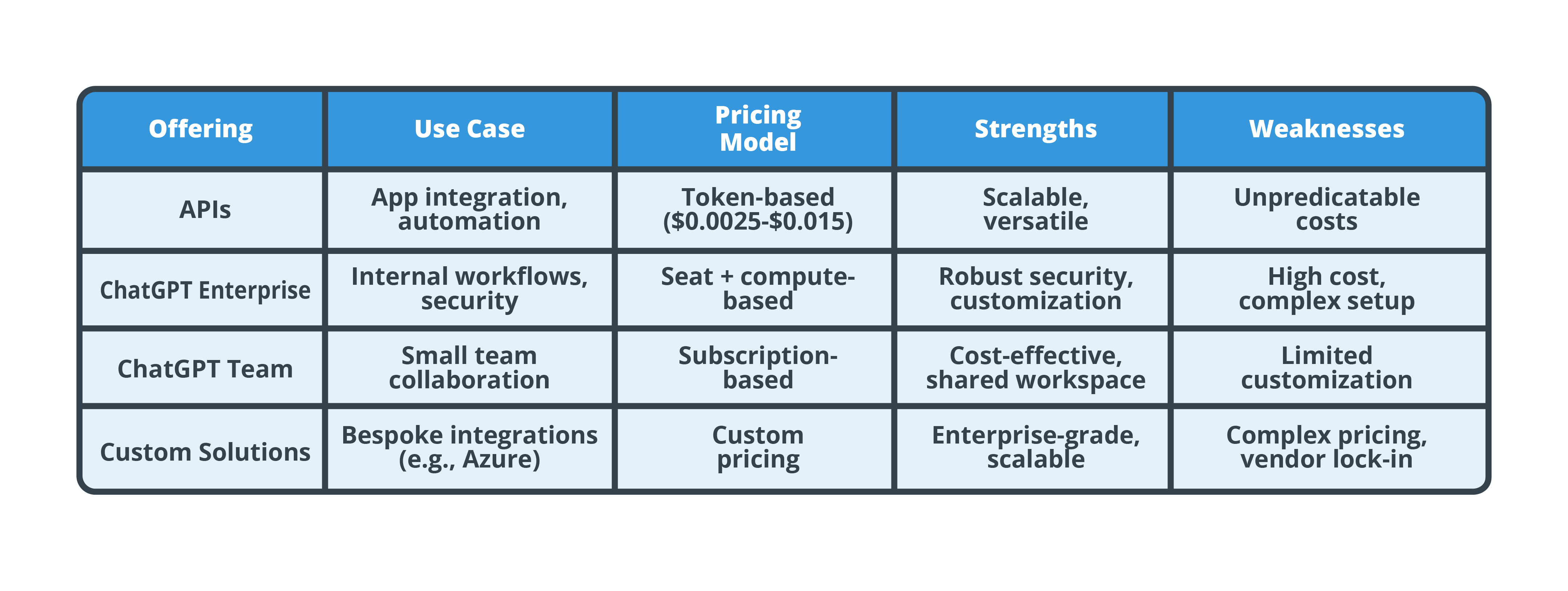 | Offering | Use Case | Pricing Model | Strengths | Weaknesses |
|---|---|---|---|---|
| APIs | App integration, automation | Token-based (\$0.0025-\$0.015) | Scalable, versatile | Unpredicatable costs |
| ChatGPT Enterprise | Internal workflows, security | Seat + compute-based | Robust security, customization | High cost, complex setup |
| ChatGPT Team | Small team collaboration | Subscription-based | Cost-effective, shared workspace | Limited customization |
| Custom Solutions | Bespoke integrations (e.g., Azure) | Custom pricing | Enterprise-grade, scalable | Complex pricing, vendor lock-in |